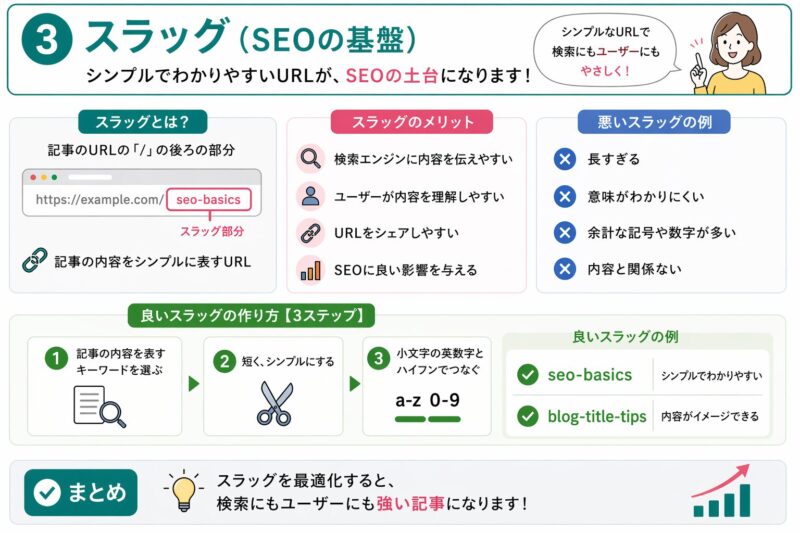 3 スラッグ（SEOの基盤）

シンプルでわかりやすいURLが、SEOの土台になります！

シンプルなURLで検索にもユーザーにもやさしく！

スラッグとは？

記事のURLの「/」の後ろの部分

https://example.com/ seo-basics

スラッグ部分

記事の内容をシンプルに表すURL

スラッグのメリット

検索エンジンに内容を伝えやすい

ユーザーが内容を理解しやすい

URLをシェアしやすい

SEOに良い影響を与える

悪いスラッグの例

長すぎる

意味がわかりにくい

余計な記号や数字が多い

内容と関係ない

良いスラッグの作り方【3ステップ】

1 記事の内容を表すキーワードを選ぶ

2 短く、シンプルにする

3 小文字の英数字とハイフンでつなぐ

a-z 0-9

良いスラッグの例

| seo-basics | シンプルでわかりやすい |
|---|---|
| blog-title-tips | 内容がイメージできる |

まとめ

スラッグを最適化すると、検索にもユーザーにも強い記事になります！